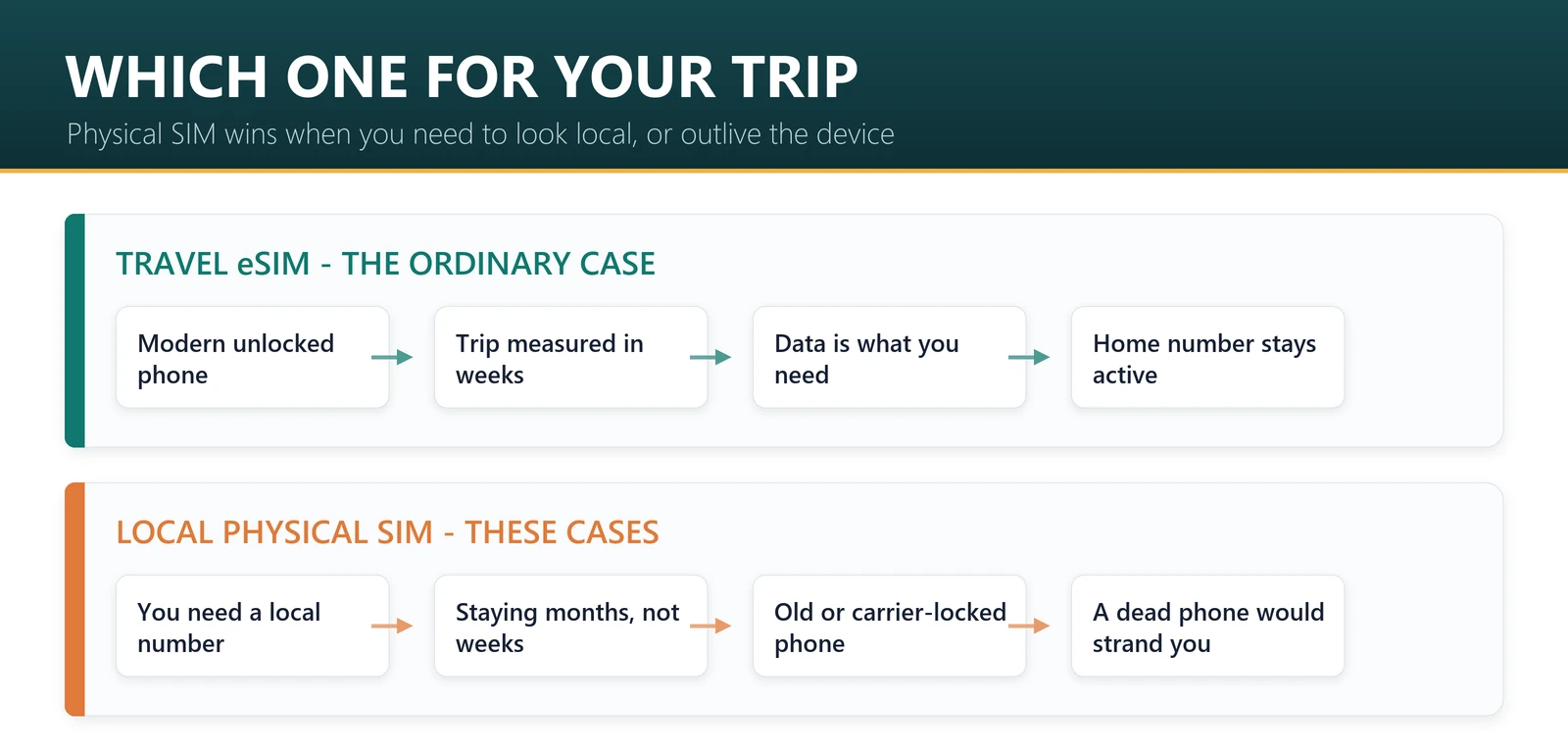 WHICH ONE FOR YOUR TRIP
Physical SIM wins when you need to look local, or outlive the device

TRAVEL eSIM - THE ORDINARY CASE

Modern unlocked phone

Trip measured in weeks

Data is what you need

Home number stays active

LOCAL PHYSICAL SIM - THESE CASES

You need a local number

Staying months, not weeks

Old or carrier-locked phone

A dead phone would strand you